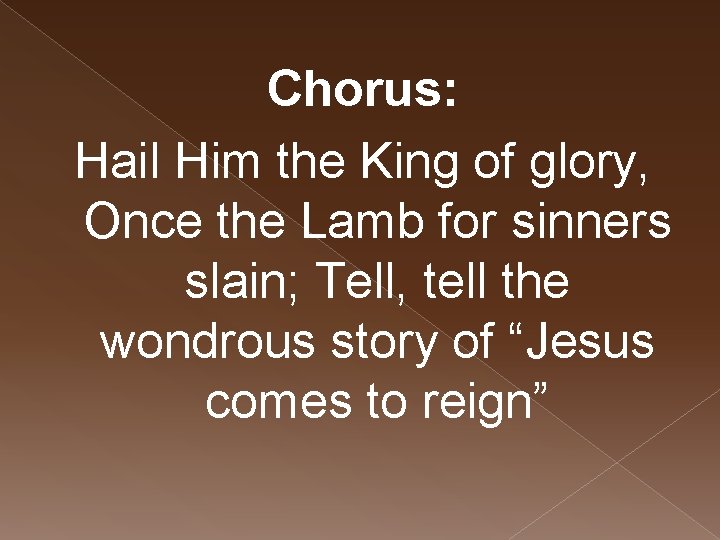 Chorus:

Hail Him the King of glory, Once the Lamb for sinners slain; Tell, tell the wondrous story of “Jesus comes to reign”